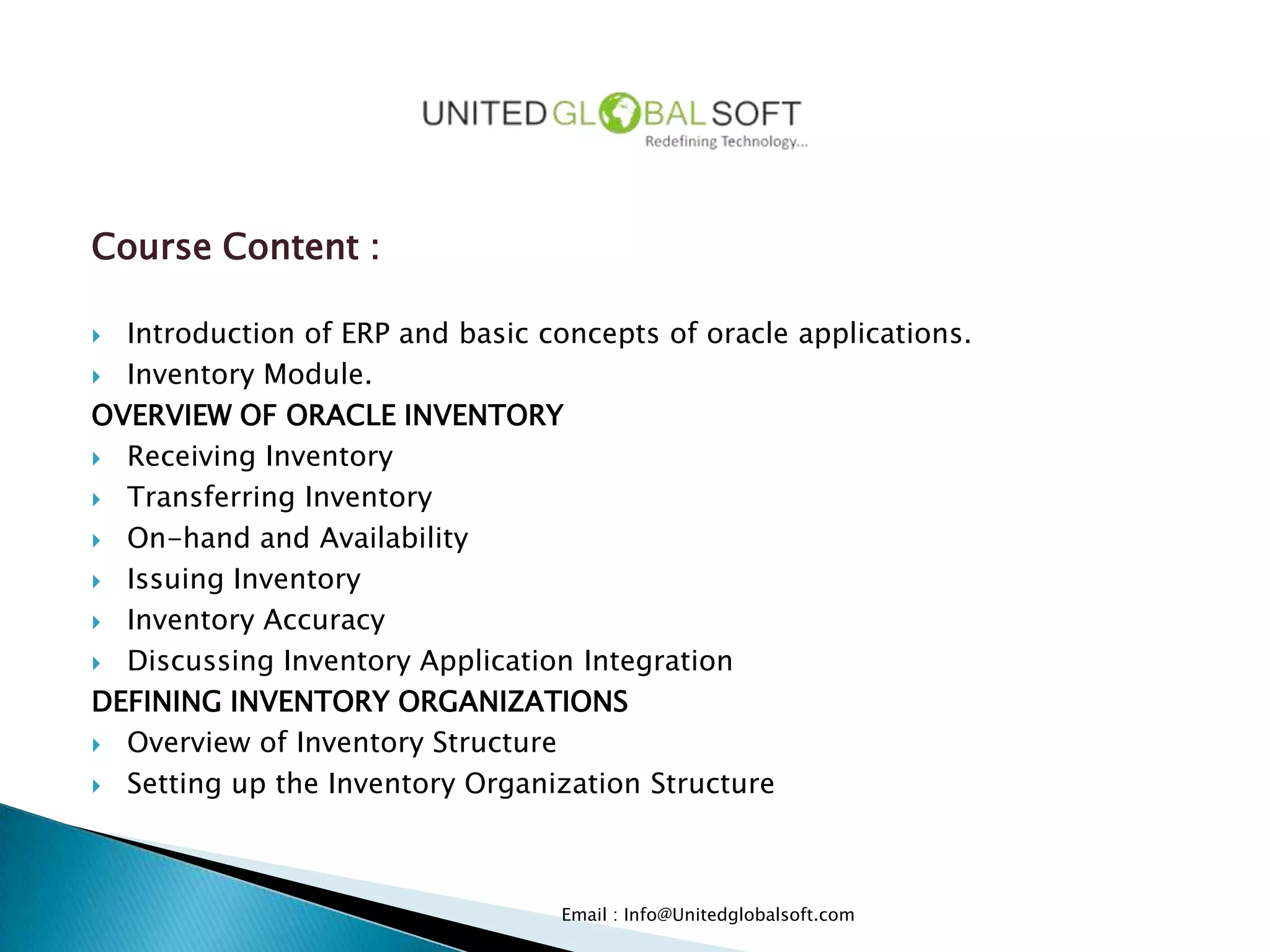 UNITED GLOBAL SOFT
Redefining Technology...

Course Content :

Introduction of ERP and basic concepts of oracle applications.
Inventory Module.
OVERVIEW OF ORACLE INVENTORY
Receiving Inventory
Transferring Inventory
On-hand and Availability
Issuing Inventory
Inventory Accuracy
Discussing Inventory Application Integration
DEFINING INVENTORY ORGANIZATIONS
Overview of Inventory Structure
Setting up the Inventory Organization Structure

Email : Info@Unitedglobalsoft.com